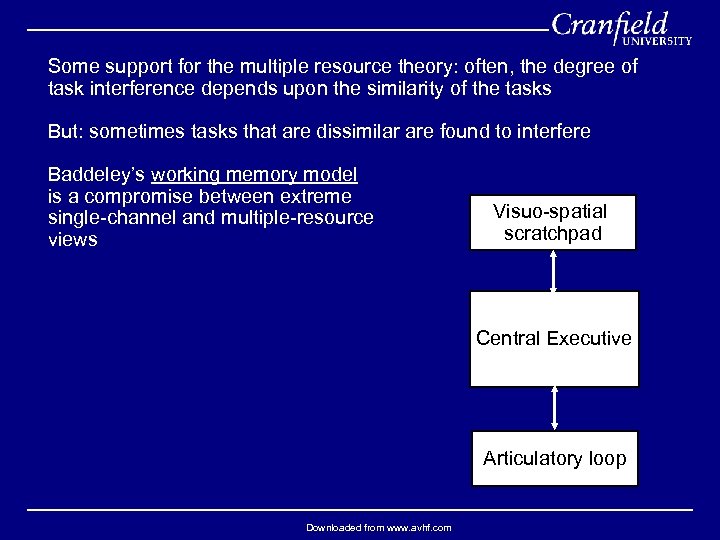 Cranfield UNIVERSITY

Some support for the multiple resource theory: often, the degree of task interference depends upon the similarity of the tasks

But: sometimes tasks that are dissimilar are found to interfere

Baddeley's working memory model is a compromise between extreme single-channel and multiple-resource views

Visuo-spatial scratchpad

Central Executive

Articulatory loop

Downloaded from www.avhf.com